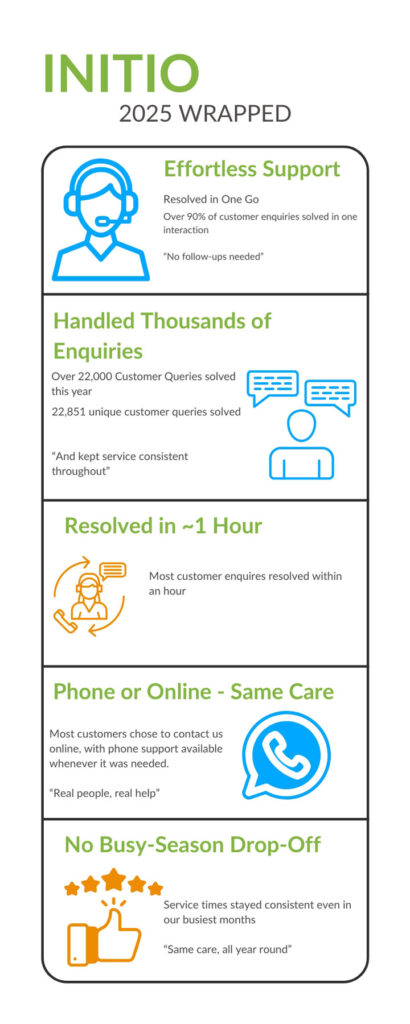 INITIO
2025 WRAPPED

Effortless Support

Resolved in One Go

Over 90% of customer enquiries solved in one interaction

"No follow-ups needed"

Handled Thousands of Enquiries

Over 22,000 Customer Queries solved this year

22,851 unique customer queries solved

"And kept service consistent throughout"

Resolved in ~1 Hour

Most customer enquires resolved within an hour

Phone or Online - Same Care

Most customers chose to contact us online, with phone support available whenever it was needed.

"Real people, real help"

No Busy-Season Drop-Off

Service times stayed consistent even in our busiest months

"Same care, all year round"